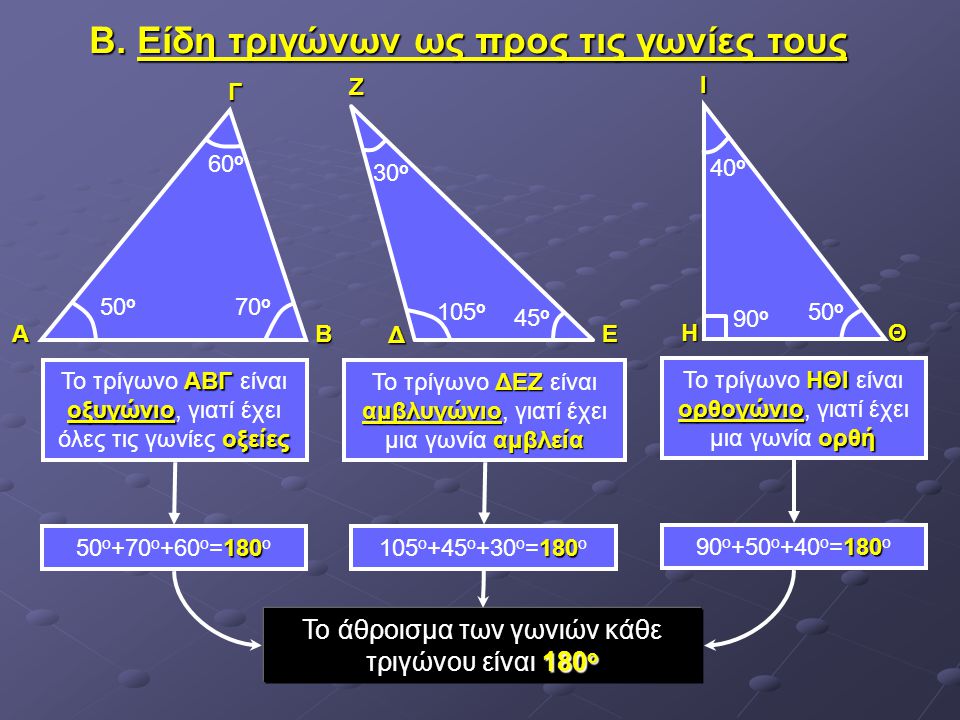 Β. Είδη τριγώνων ως προς τις γωνίες τους

Γ
$60^o$
$50^o$
$70^o$
Α
Β

Ζ
$30^o$
$105^o$
$45^o$
Δ
Ε

Ι
$40^o$
$90^o$
$50^o$
Η
Θ

Το τρίγωνο ΑΒΓ είναι οξυγώνιο, γιατί έχει όλες τις γωνίες οξείες

Το τρίγωνο ΔΕΖ είναι αμβλυγώνιο, γιατί έχει μια γωνία αμβλεία

Το τρίγωνο ΗΘΙ είναι ορθογώνιο, γιατί έχει μια γωνία ορθή

$50^o+70^o+60^o=180^o$

$105^o+45^o+30^o=180^o$

$90^o+50^o+40^o=180^o$

Το άθροισμα των γωνιών κάθε τριγώνου είναι $180^o$